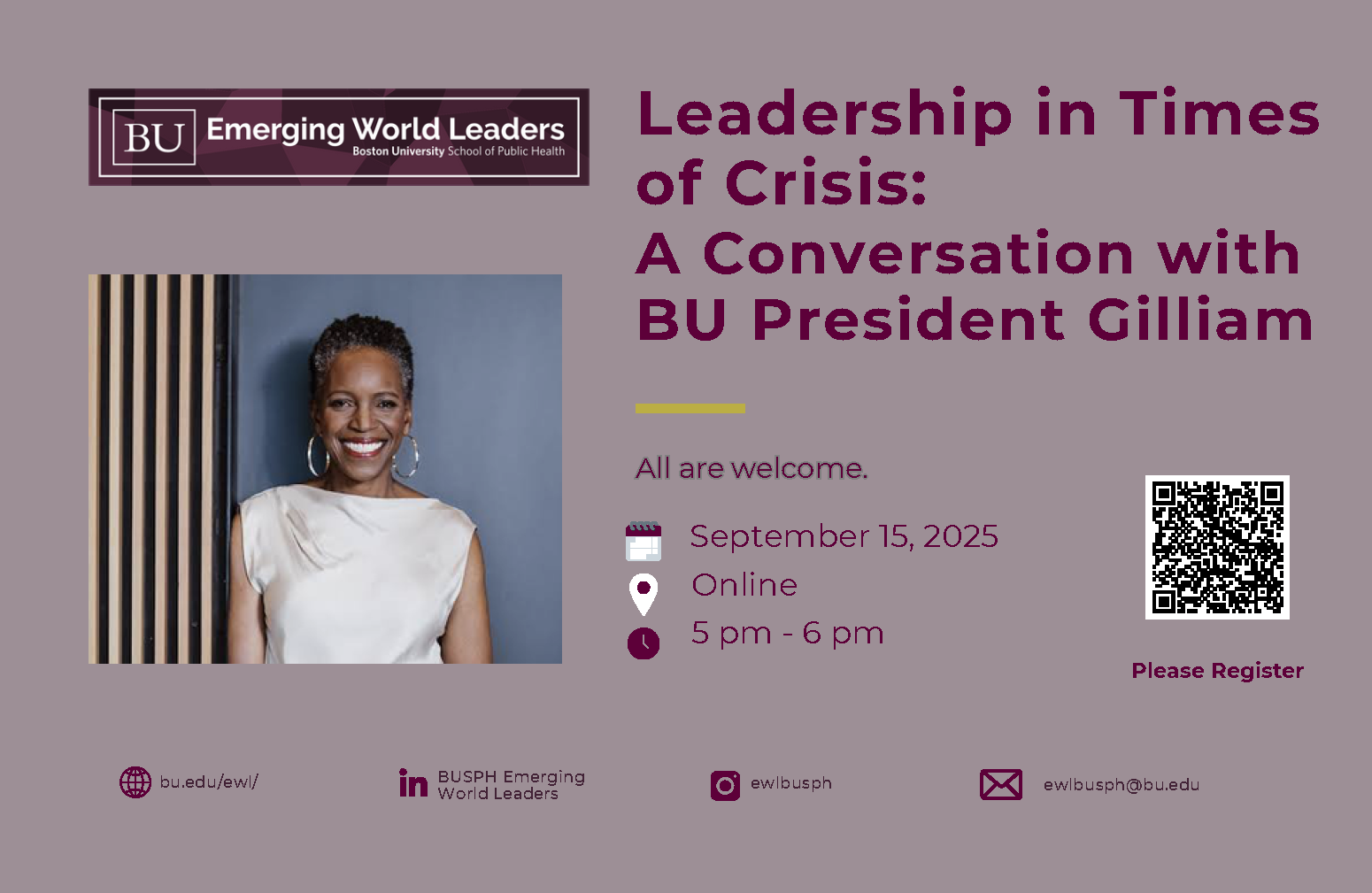 BU Emerging World Leaders
Boston University School of Public Health

Leadership in Times of Crisis:
A Conversation with BU President Gilliam

All are welcome.

September 15, 2025
Online
5 pm - 6 pm

Please Register

bu.edu/ewl/
BUSPH Emerging World Leaders
ewlbusph
ewlbusph@bu.edu